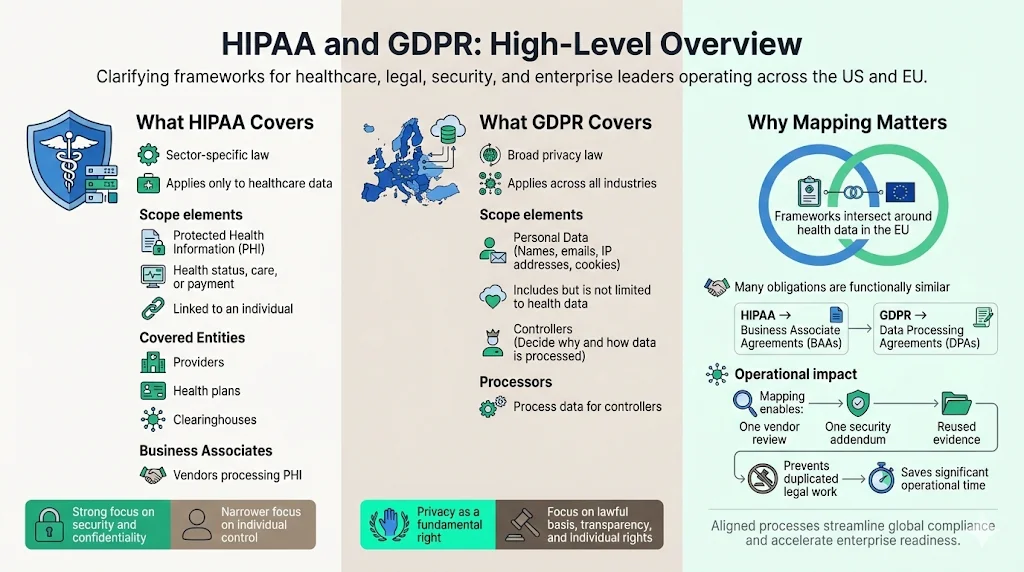 HIPAA and GDPR: High-Level Overview

Clarifying frameworks for healthcare, legal, security, and enterprise leaders operating across the US and EU.

What HIPAA Covers

Sector-specific law

Applies only to healthcare data

Scope elements

Protected Health Information (PHI)

Health status, care, or payment

Linked to an individual

Covered Entities

Providers

Health plans

Clearinghouses

Business Associates

Vendors processing PHI

Strong focus on security and confidentiality

Narrower focus on individual control

What GDPR Covers

Broad privacy law

Applies across all industries

Scope elements

Personal Data (Names, emails, IP addresses, cookies)

Includes but is not limited to health data

Controllers (Decide why and how data is processed)

Processors

Process data for controllers

Privacy as a fundamental right

Focus on lawful basis, transparency, and individual rights

Why Mapping Matters

Frameworks intersect around health data in the EU

Many obligations are functionally similar

HIPAA → Business Associate Agreements (BAAs)

GDPR → Data Processing Agreements (DPAs)

Operational impact

Mapping enables:

One vendor review

One security addendum

Reused evidence

Prevents duplicated legal work

Saves significant operational time

Aligned processes streamline global compliance and accelerate enterprise readiness.